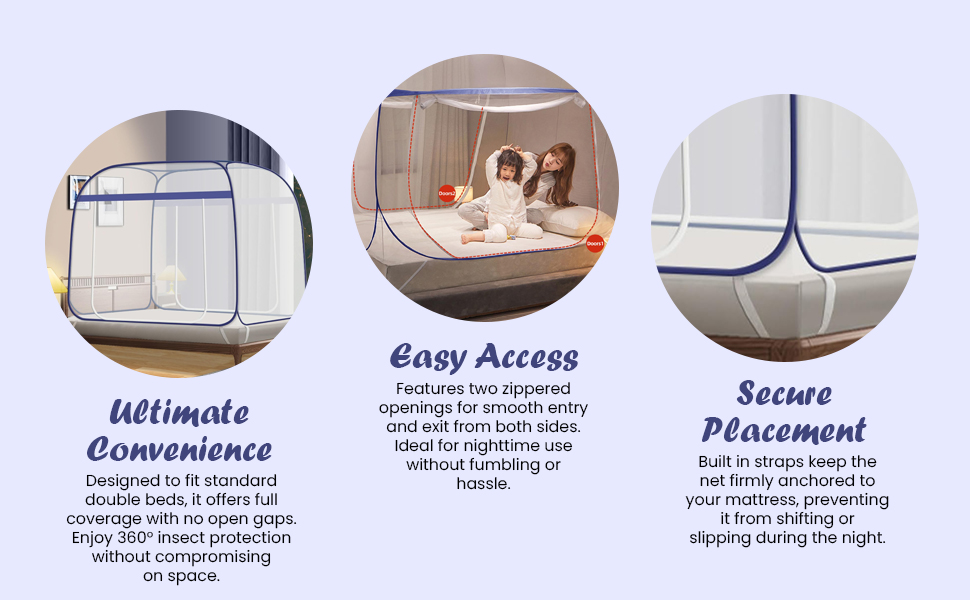 Ultimate Convenience

Designed to fit standard double beds, it offers full coverage with no open gaps. Enjoy 360° insect protection without compromising on space.

Doors2

Doors1

Easy Access

Features two zippered openings for smooth entry and exit from both sides. Ideal for nighttime use without fumbling or hassle.

Secure Placement

Built in straps keep the net firmly anchored to your mattress, preventing it from shifting or slipping during the night.